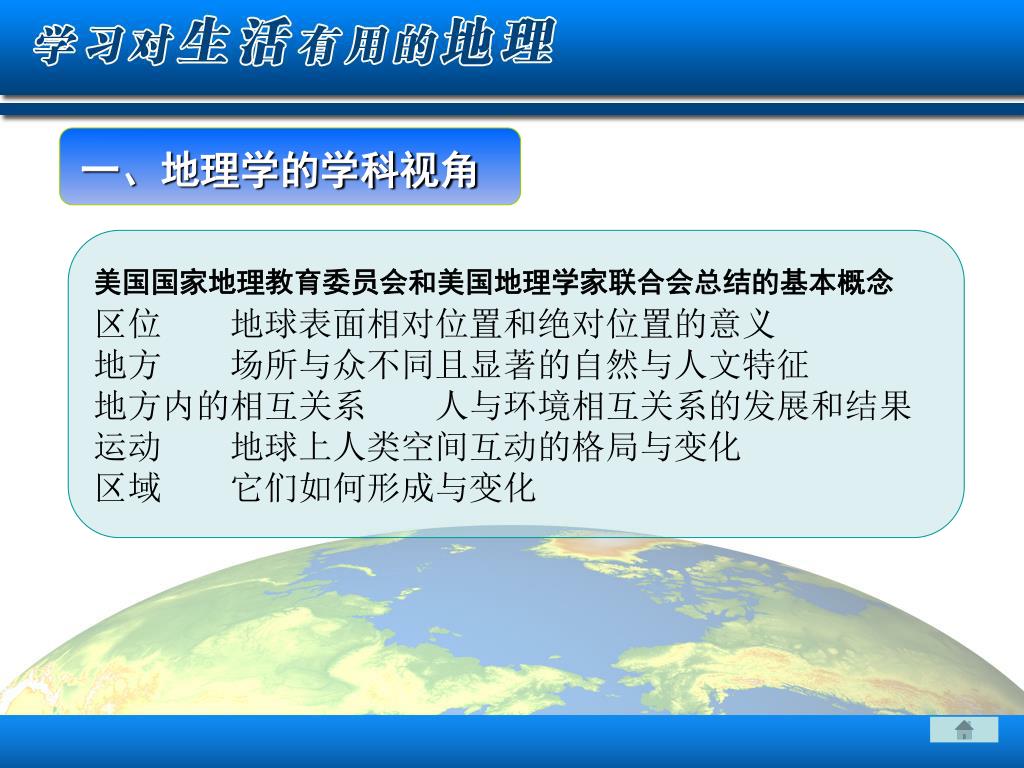 学习对生活有用的地理

一、地理学的学科视角

美国国家地理教育委员会和美国地理学家联合会总结的基本概念

区位　　地球表面相对位置和绝对位置的意义

地方　　场所与众不同且显著的自然与人文特征

地方内的相互关系　　人与环境相互关系的发展和结果

运动　　地球上人类空间互动的格局与变化

区域　　它们如何形成与变化